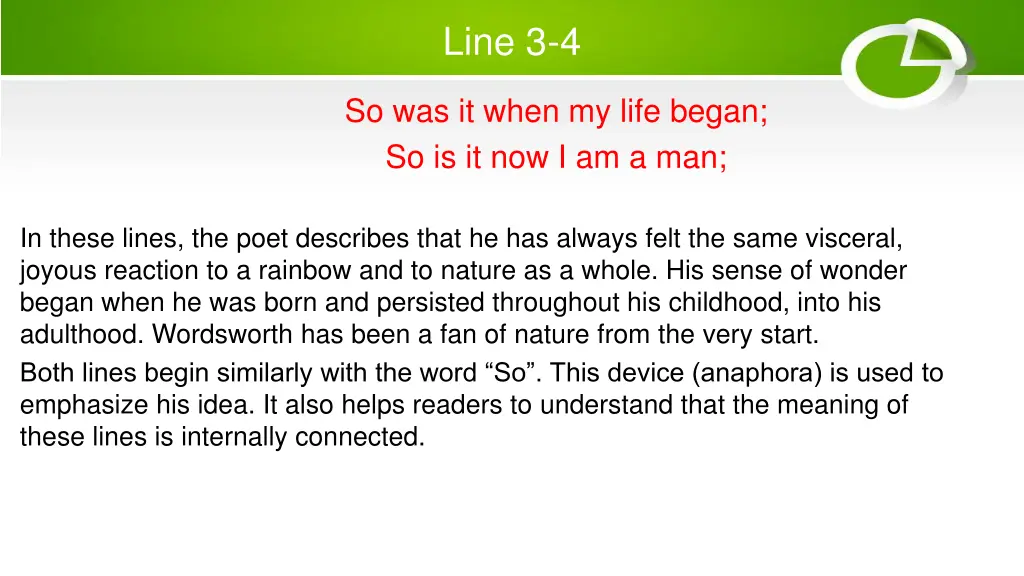 Line 3-4

So was it when my life began;
So is it now I am a man;

In these lines, the poet describes that he has always felt the same visceral, joyous reaction to a rainbow and to nature as a whole. His sense of wonder began when he was born and persisted throughout his childhood, into his adulthood. Wordsworth has been a fan of nature from the very start.

Both lines begin similarly with the word “So”. This device (anaphora) is used to emphasize his idea. It also helps readers to understand that the meaning of these lines is internally connected.